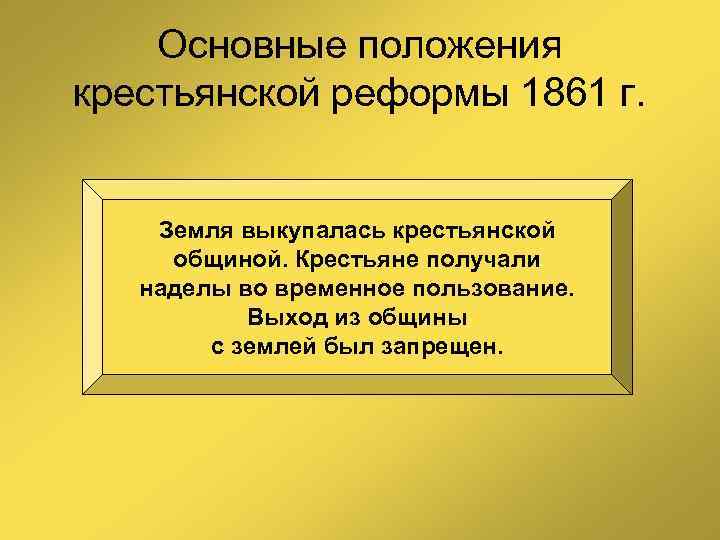 Основные положения крестьянской реформы 1861 г.

Земля выкупалась крестьянской общиной. Крестьяне получали наделы во временное пользование. Выход из общины с землей был запрещен.